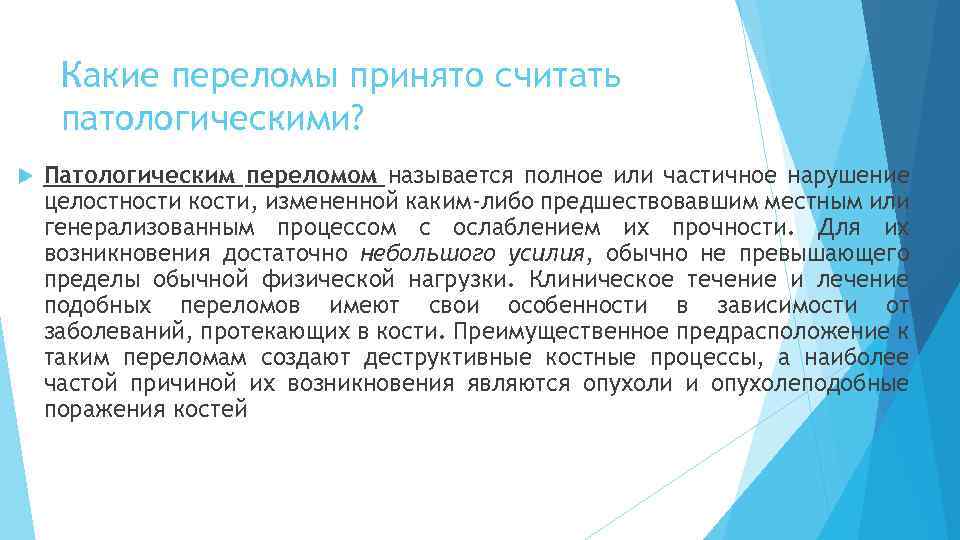 Какие переломы принято считать патологическими?

Патологическим переломом называется полное или частичное нарушение целостности кости, измененной каким-либо предшествовавшим местным или генерализованным процессом с ослаблением их прочности. Для их возникновения достаточно небольшого усилия, обычно не превышающего пределы обычной физической нагрузки. Клиническое течение и лечение подобных переломов имеют свои особенности в зависимости от заболеваний, протекающих в кости. Преимущественное предрасположение к таким переломам создают деструктивные костные процессы, а наиболее частой причиной их возникновения являются опухоли и опухолеподобные поражения костей